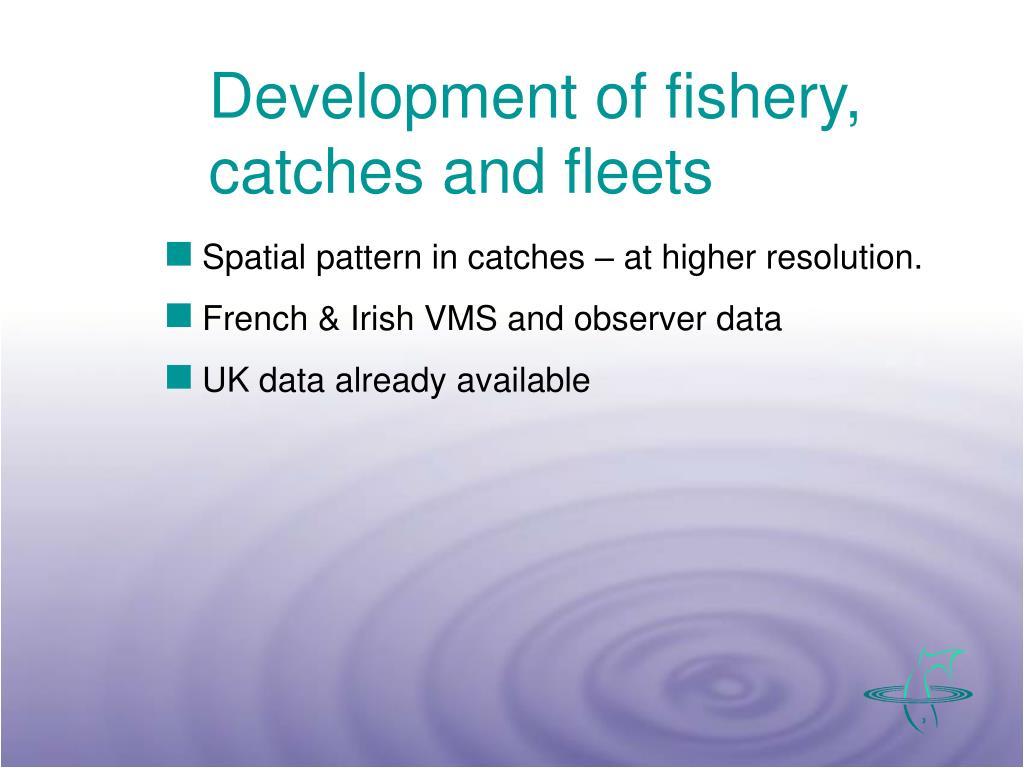 Development of fishery, catches and fleets

Spatial pattern in catches – at higher resolution.

French & Irish VMS and observer data

UK data already available